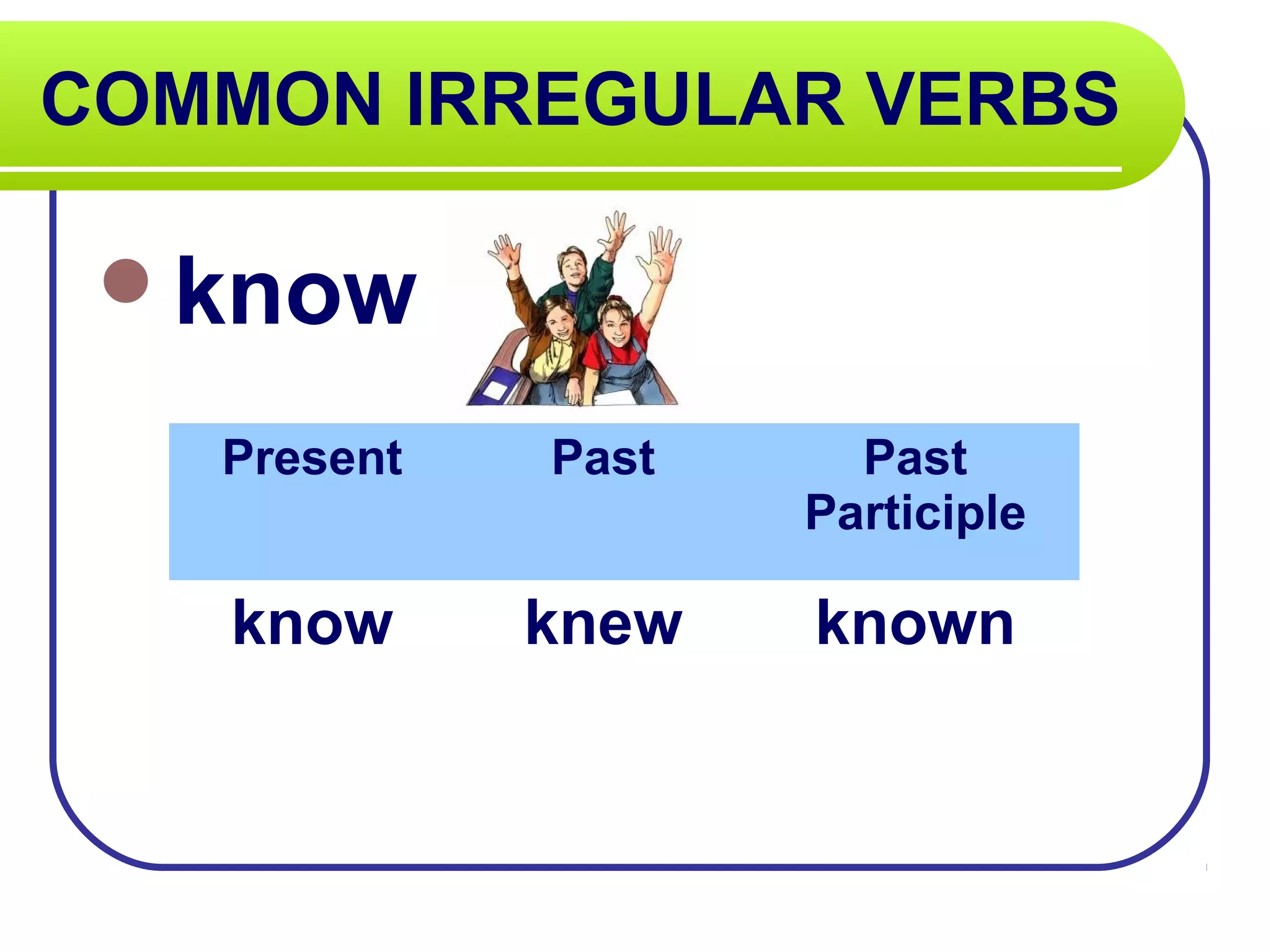 COMMON IRREGULAR VERBS

know

| Present | Past | Past Participle |
|---|---|---|
| know | knew | known |